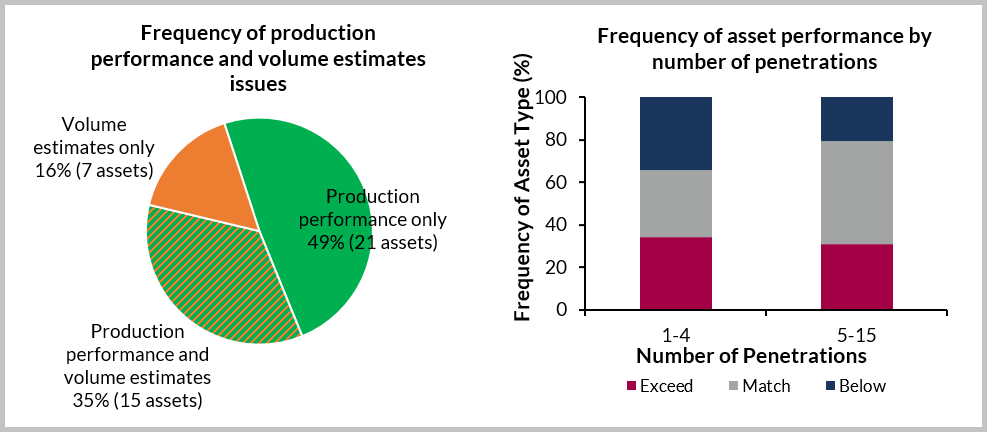 Frequency of production performance and volume estimates issues

Volume estimates only 16% (7 assets)

Production performance only 49% (21 assets)

Production performance and volume estimates 35% (15 assets)

Frequency of asset performance by number of penetrations

Frequency of Asset Type (%)

100
80
60
40
20
0

1-4
5-15

Number of Penetrations

Exceed
Match
Below